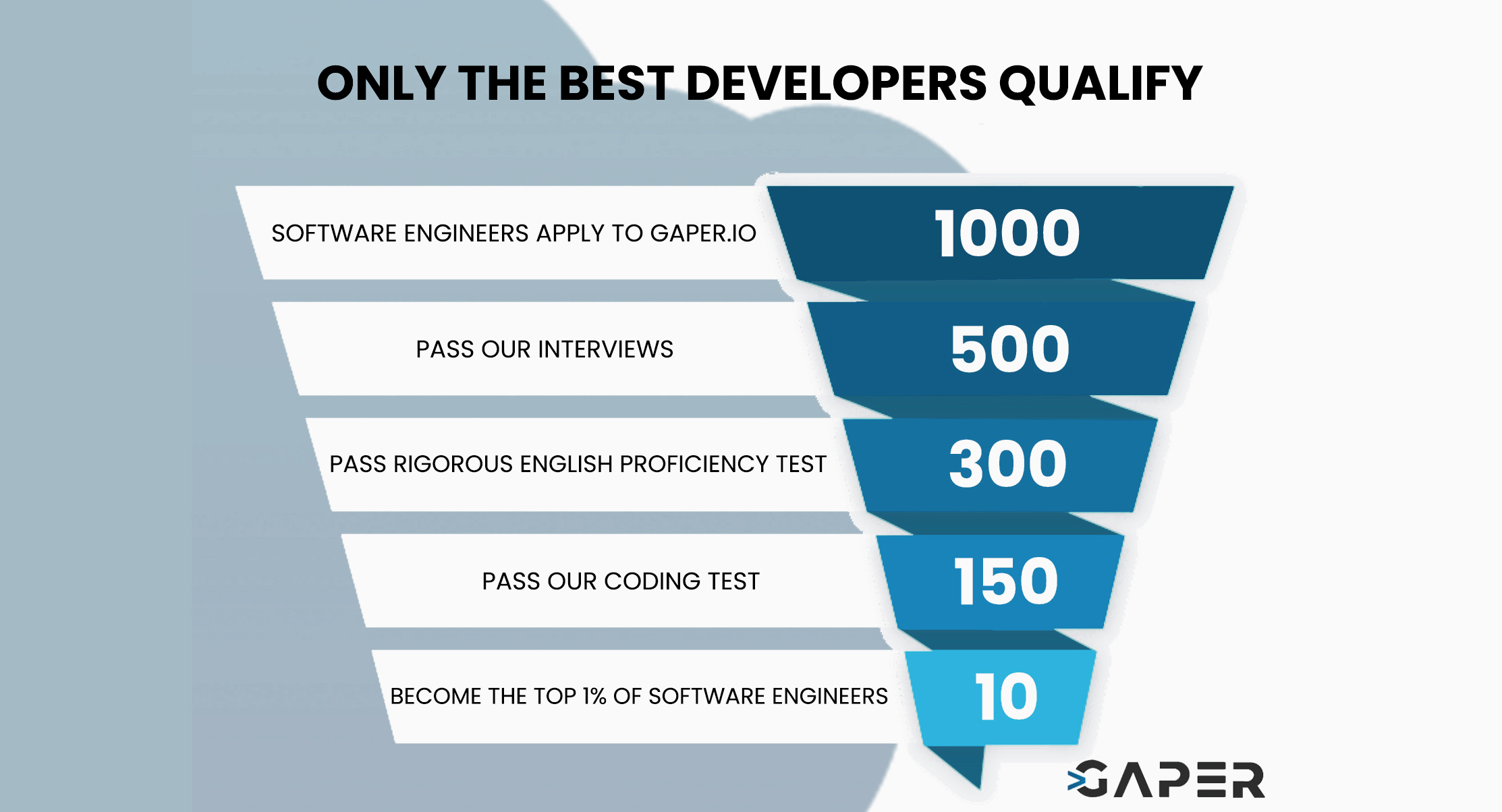 ONLY THE BEST DEVELOPERS QUALIFY

SOFTWARE ENGINEERS APPLY TO GAPER.IO 1000

PASS OUR INTERVIEWS 500

PASS RIGOROUS ENGLISH PROFICIENCY TEST 300

PASS OUR CODING TEST 150

BECOME THE TOP 1% OF SOFTWARE ENGINEERS 10

GAPER